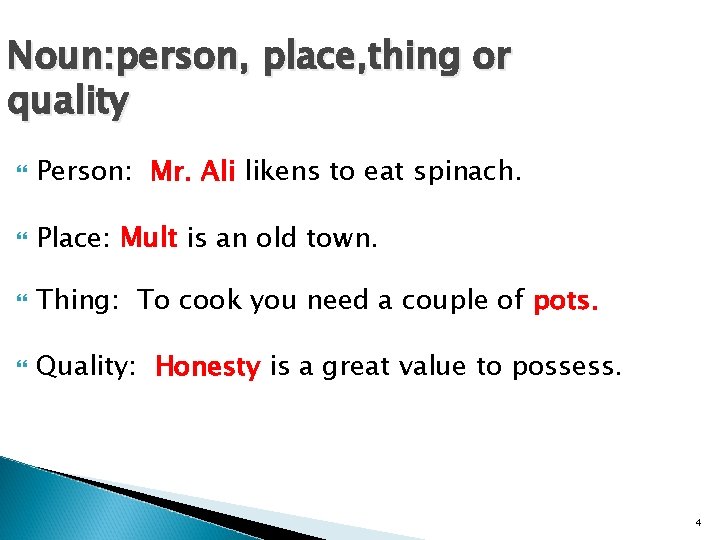 Noun:person, place,thing or quality

Person: Mr. Ali likens to eat spinach.

Place: Mult is an old town.

Thing: To cook you need a couple of pots.

Quality: Honesty is a great value to possess.

4